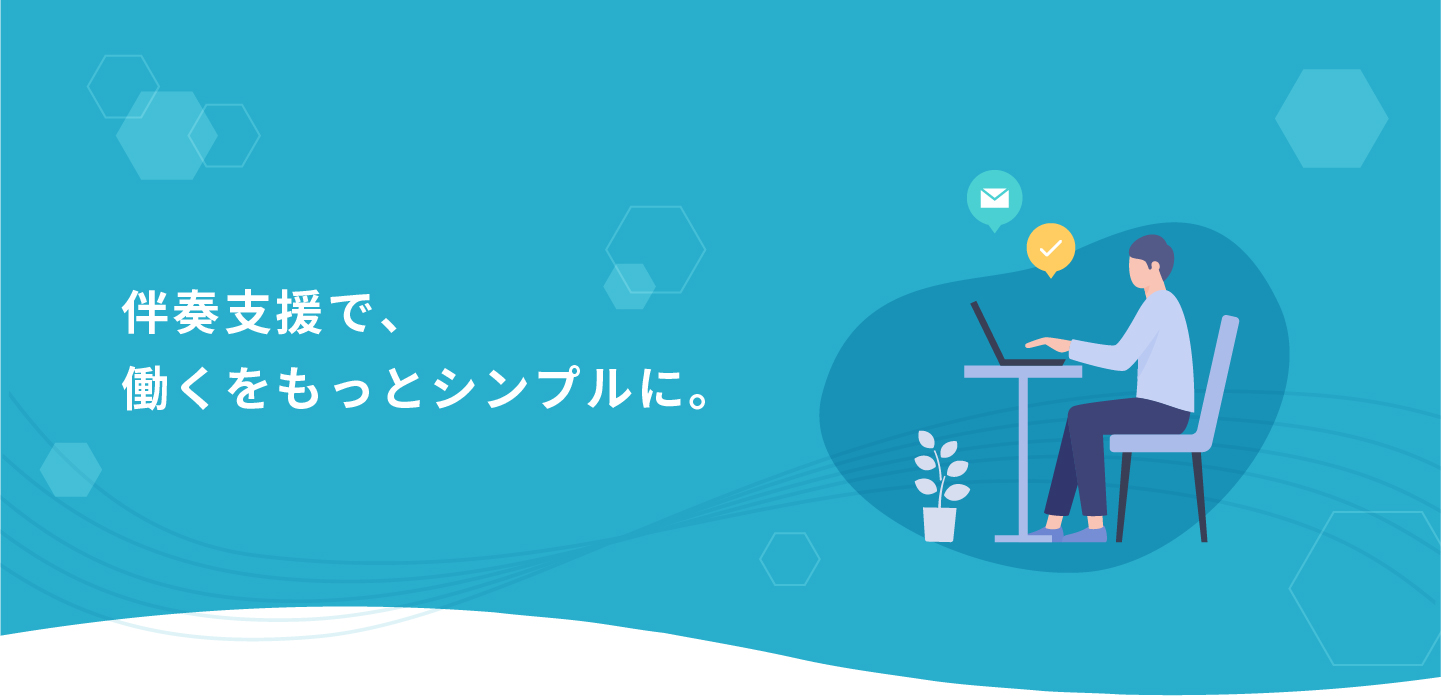 伴奏支援で、
働くをもっとシンプルに。